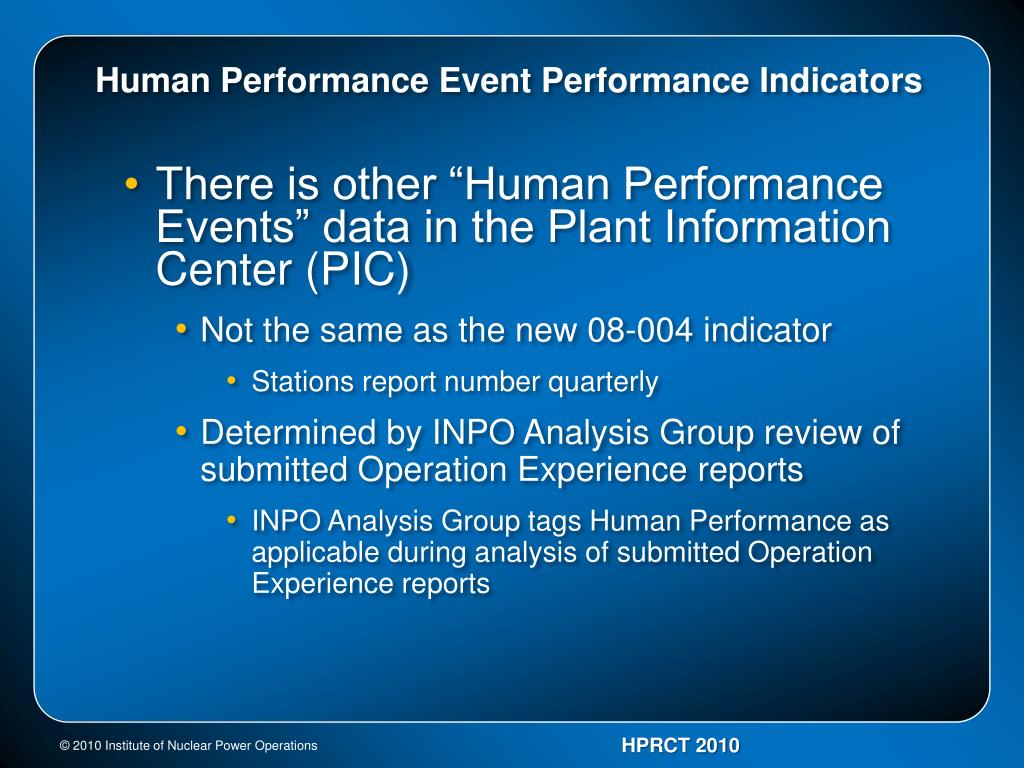 Human Performance Event Performance Indicators

• There is other “Human Performance Events” data in the Plant Information Center (PIC)

• Not the same as the new 08-004 indicator

• Stations report number quarterly

• Determined by INPO Analysis Group review of submitted Operation Experience reports

• INPO Analysis Group tags Human Performance as applicable during analysis of submitted Operation Experience reports

© 2010 Institute of Nuclear Power Operations

HPRCT 2010